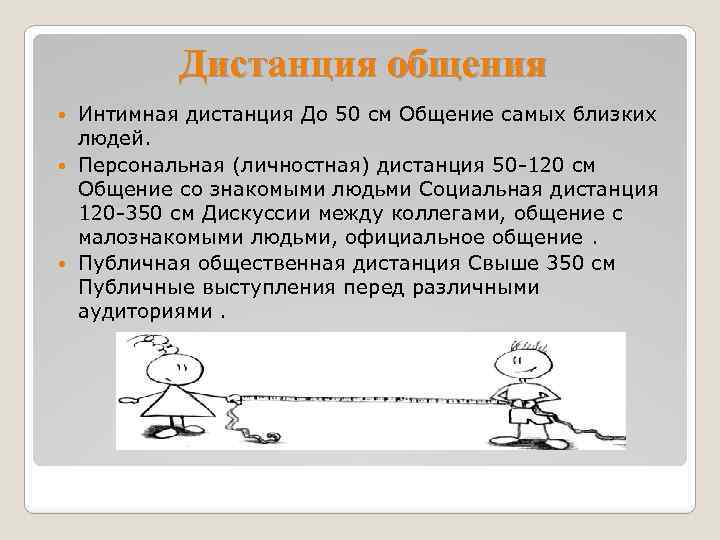 Дистанция общения

Интимная дистанция До 50 см Общение самых близких людей.

Персональная (личностная) дистанция 50-120 см Общение со знакомыми людьми Социальная дистанция 120-350 см Дискуссии между коллегами, общение с малознакомыми людьми, официальное общение .

Публичная общественная дистанция Свыше 350 см Публичные выступления перед различными аудиториями .